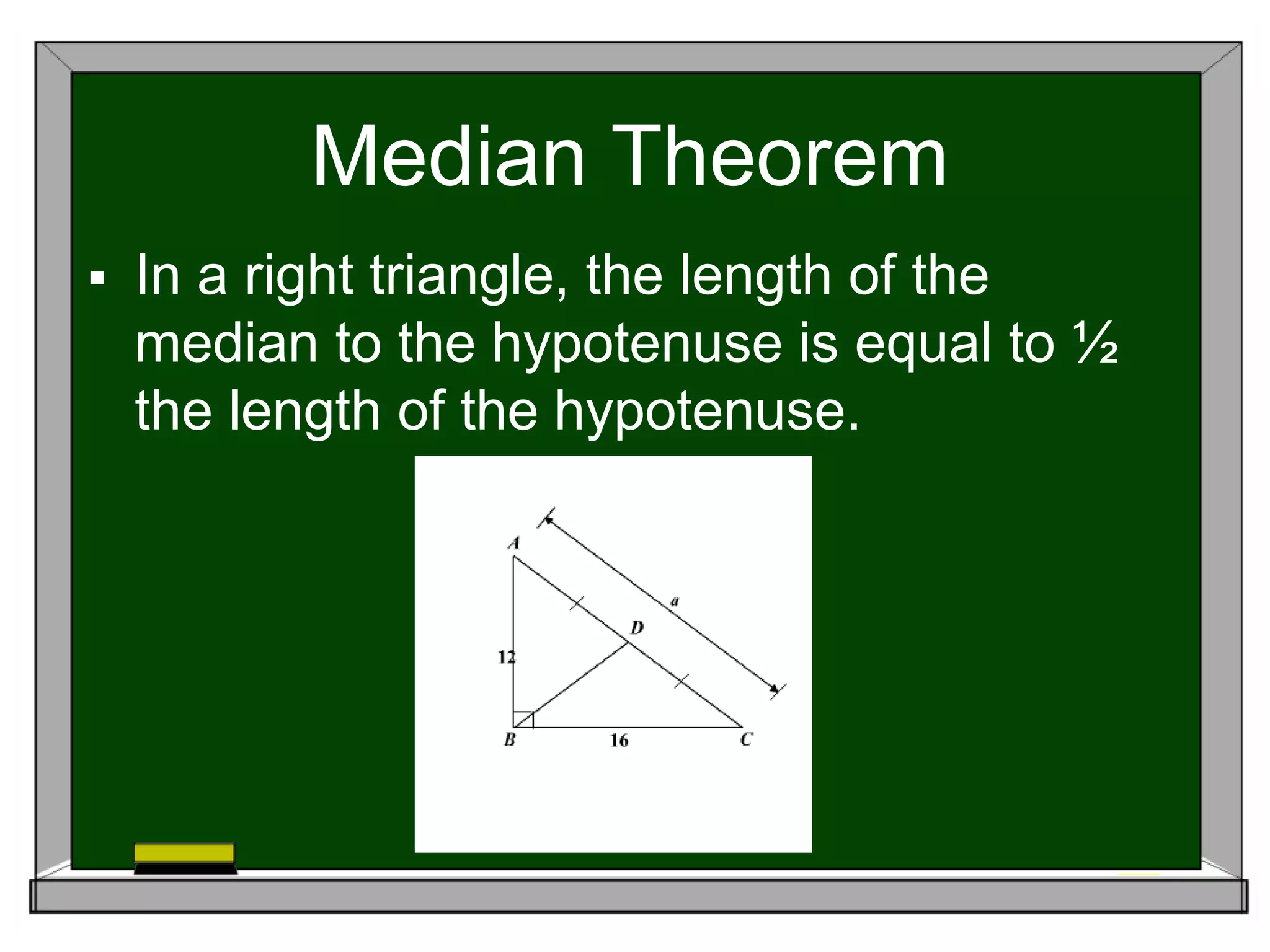 Median Theorem

▪ In a right triangle, the length of the median to the hypotenuse is equal to ½ the length of the hypotenuse.

A
a
D
12
B
16
C